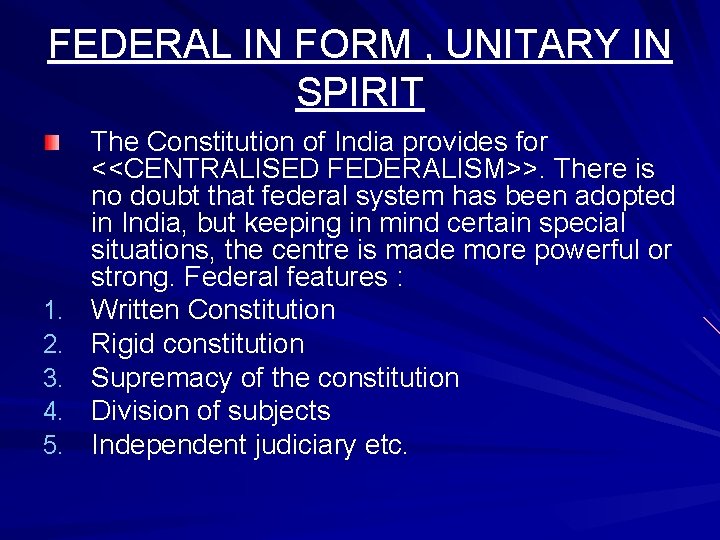 FEDERAL IN FORM , UNITARY IN SPIRIT

The Constitution of India provides for <<CENTRALISED FEDERALISM>>. There is no doubt that federal system has been adopted in India, but keeping in mind certain special situations, the centre is made more powerful or strong. Federal features :

1. Written Constitution
2. Rigid constitution
3. Supremacy of the constitution
4. Division of subjects
5. Independent judiciary etc.